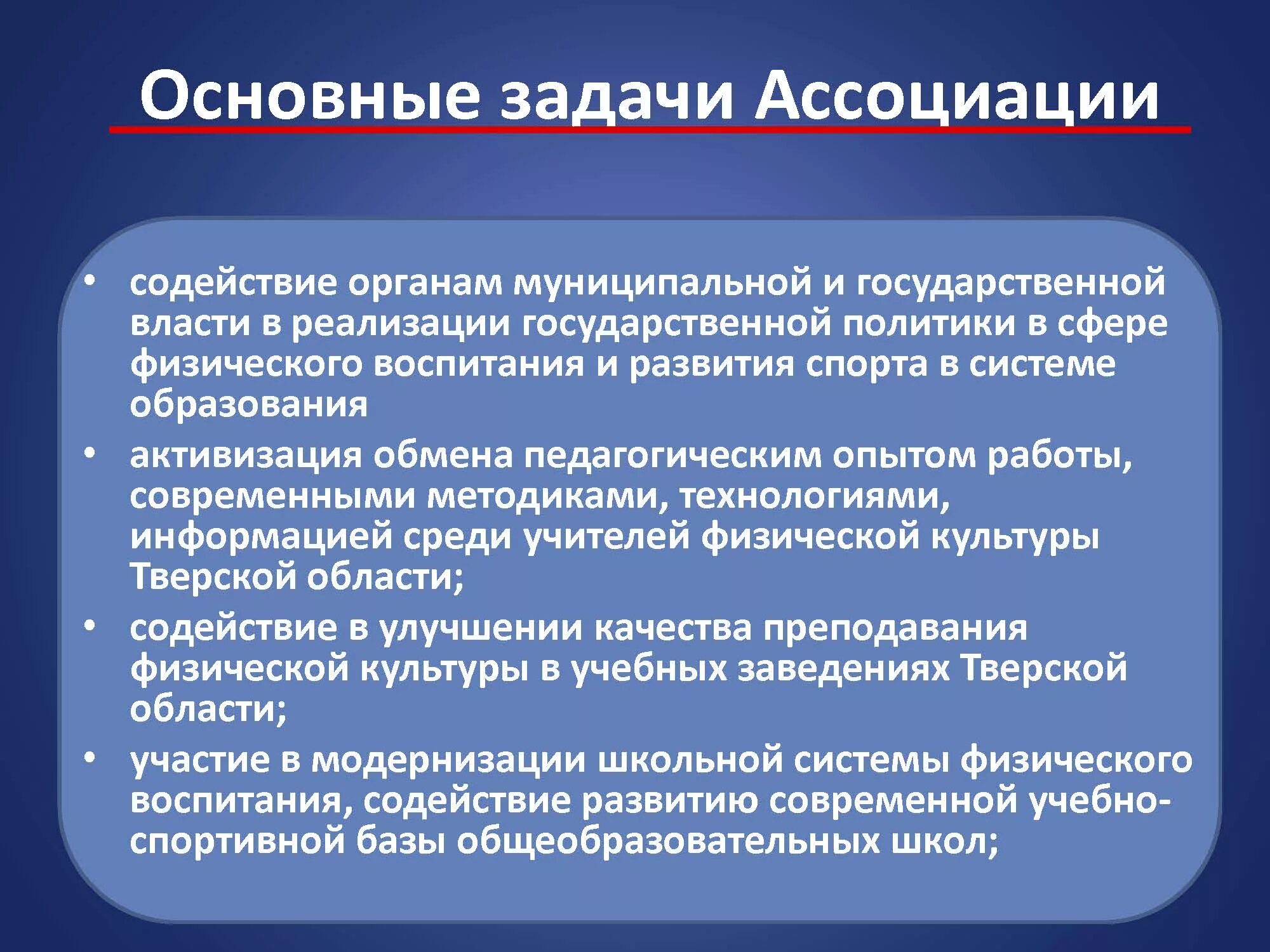 Основные задачи Ассоциации

• содействие органам муниципальной и государственной власти в реализации государственной политики в сфере физического воспитания и развития спорта в системе образования

• активизация обмена педагогическим опытом работы, современными методиками, технологиями, информацией среди учителей физической культуры Тверской области;

• содействие в улучшении качества преподавания физической культуры в учебных заведениях Тверской области;

• участие в модернизации школьной системы физического воспитания, содействие развитию современной учебно-спортивной базы общеобразовательных школ;